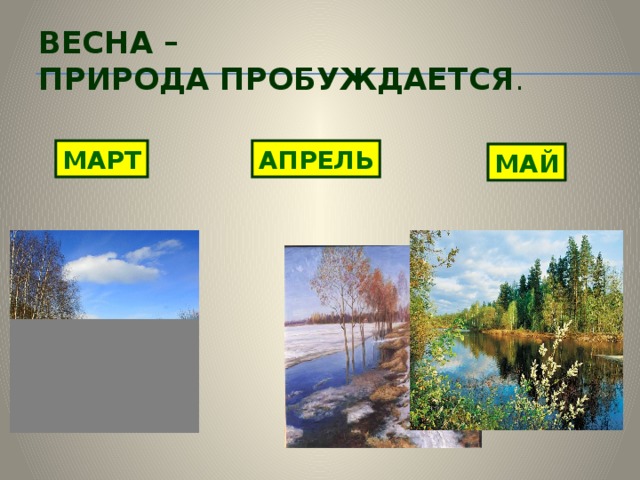 ВЕСНА –
ПРИРОДА ПРОБУЖДАЕТСЯ.

МАРТ

АПРЕЛЬ

МАЙ